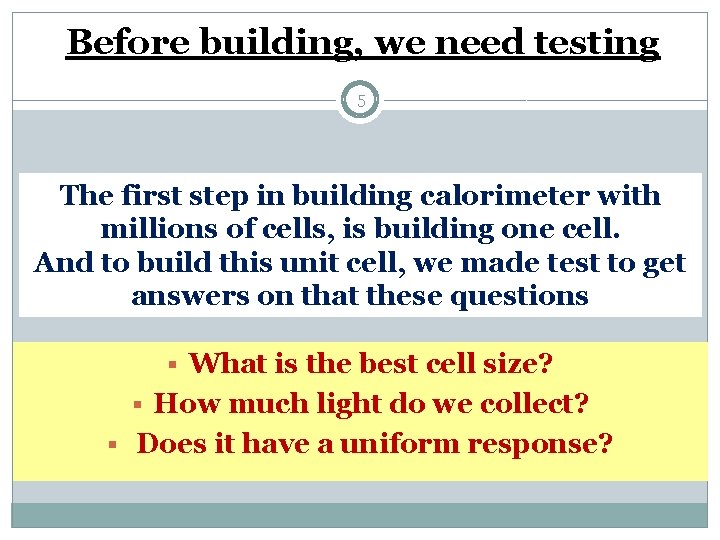 Before building, we need testing

5

The first step in building calorimeter with millions of cells, is building one cell.
And to build this unit cell, we made test to get answers on that these questions

▪ What is the best cell size?
▪ How much light do we collect?
▪ Does it have a uniform response?